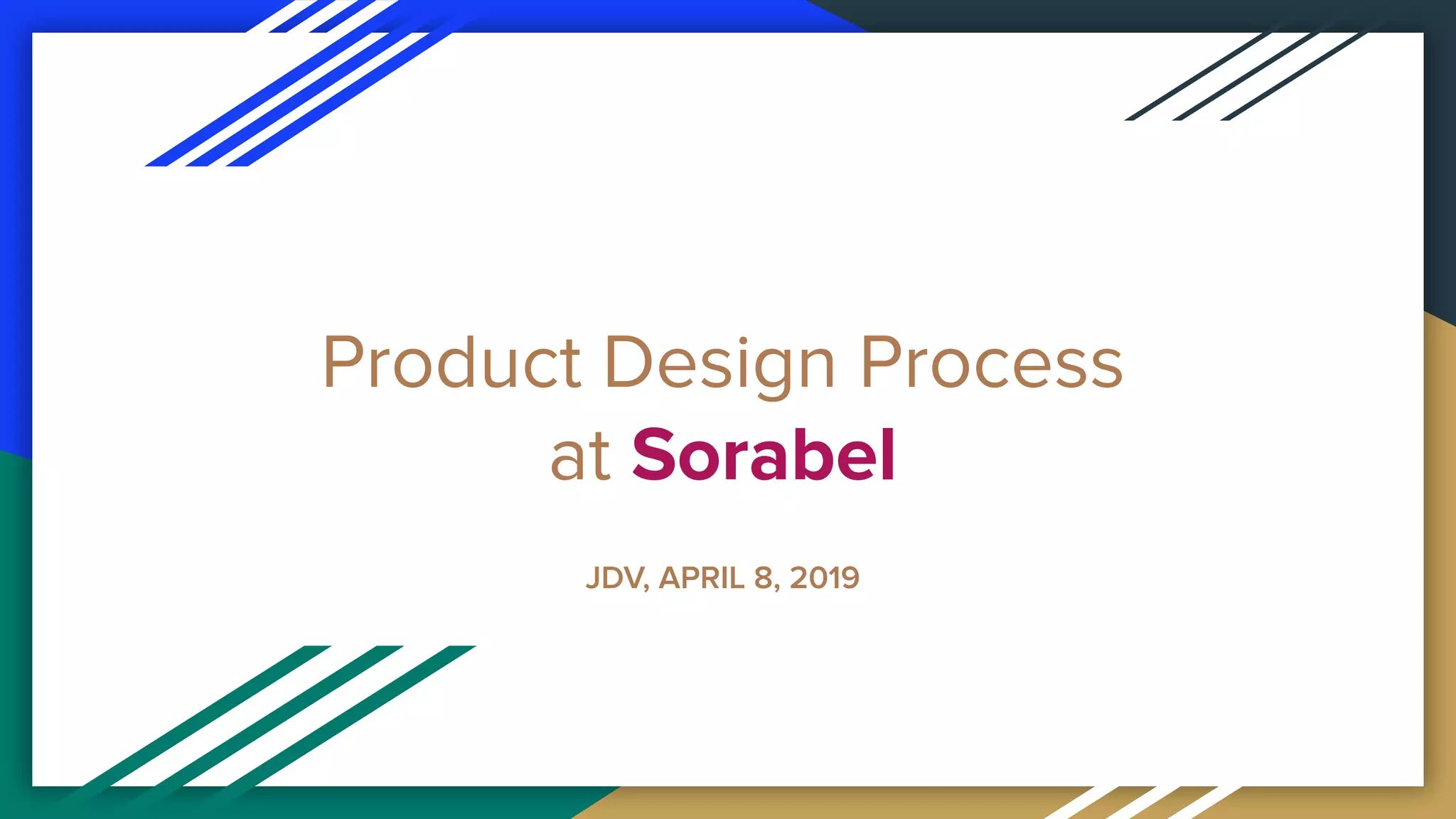 Product Design Process
at Sorabel

JDV, APRIL 8, 2019